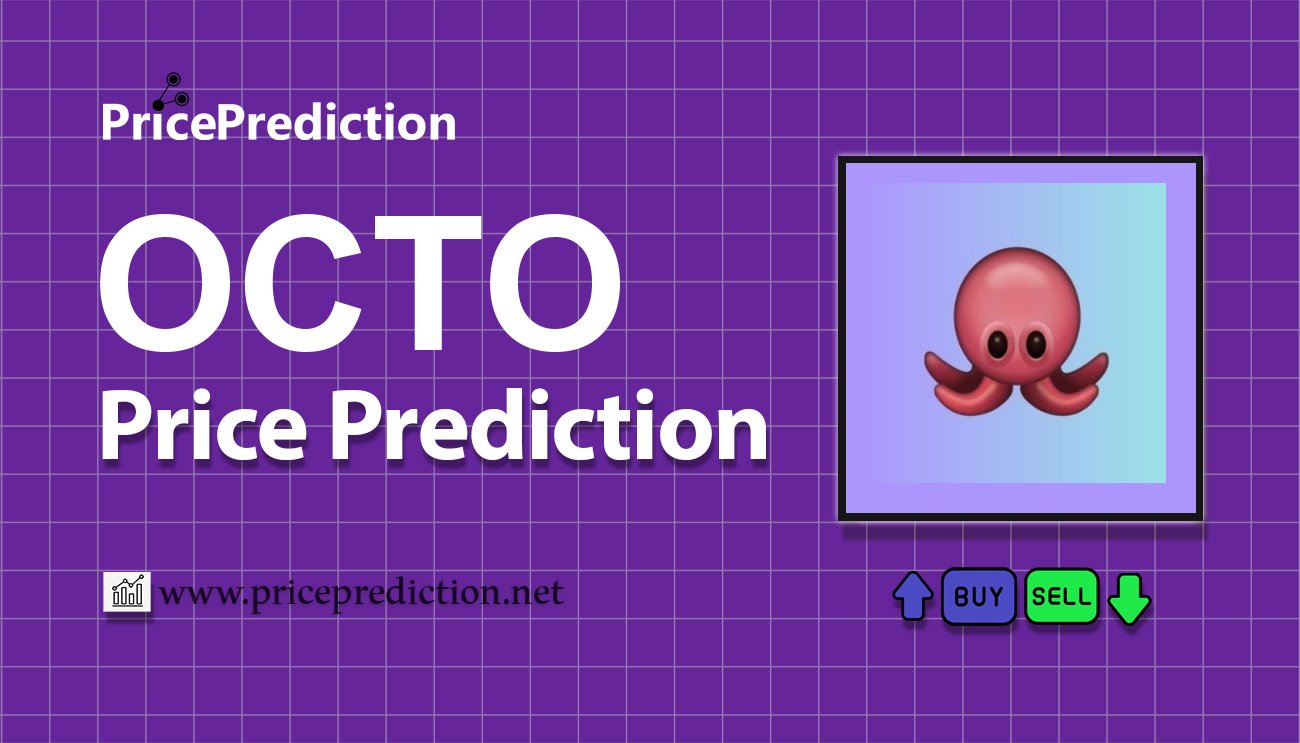 PricePrediction

OCTO
Price Prediction

www.priceprediction.net

BUY SELL